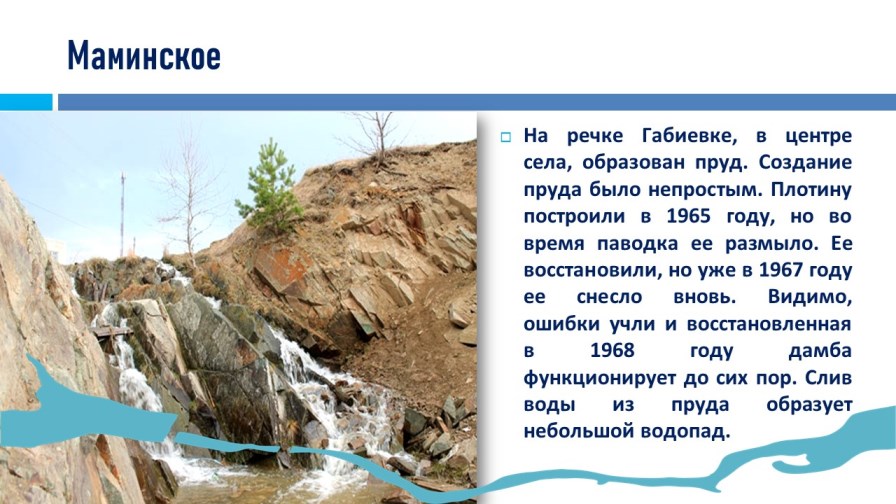 Маминское

На речке Габиевке, в центре села, образован пруд. Создание пруда было непростым. Плотину построили в 1965 году, но во время паводка ее размыло. Ее восстановили, но уже в 1967 году ее снесло вновь. Видимо, ошибки учли и восстановленная в 1968 году дамба функционирует до сих пор. Слив воды из пруда образует небольшой водопад.